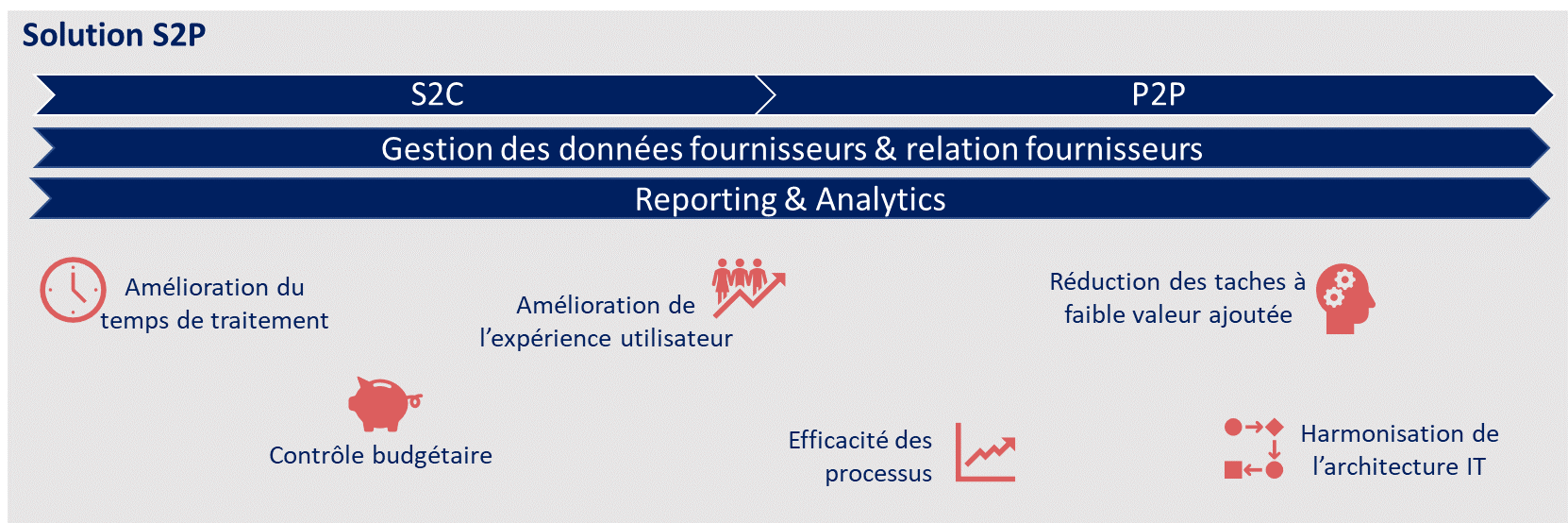 Solution S2P

S2C

P2P

Gestion des données fournisseurs & relation fournisseurs

Reporting & Analytics

Amélioration du temps de traitement

Amélioration de l'expérience utilisateur

Réduction des taches à faible valeur ajoutée

Contrôle budgétaire

Efficacité des processus

Harmonisation de l'architecture IT